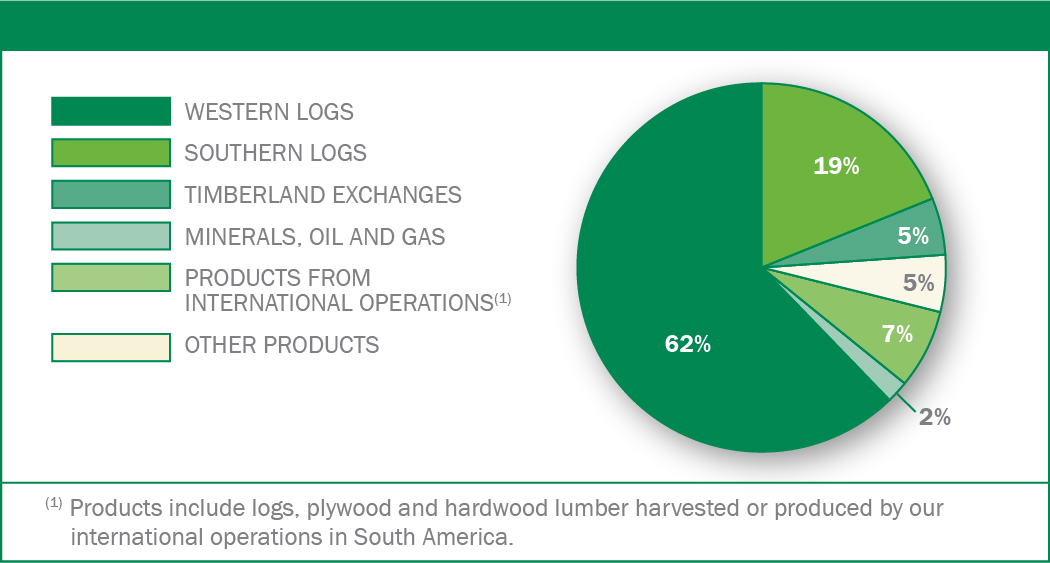 WESTERN LOGS
SOUTHERN LOGS
TIMBERLAND EXCHANGES
MINERALS, OIL AND GAS
PRODUCTS FROM INTERNATIONAL OPERATIONS$^{(1)}$
OTHER PRODUCTS

19%
5%
5%
7%
2%
62%

$^{(1)}$ Products include logs, plywood and hardwood lumber harvested or produced by our international operations in South America.